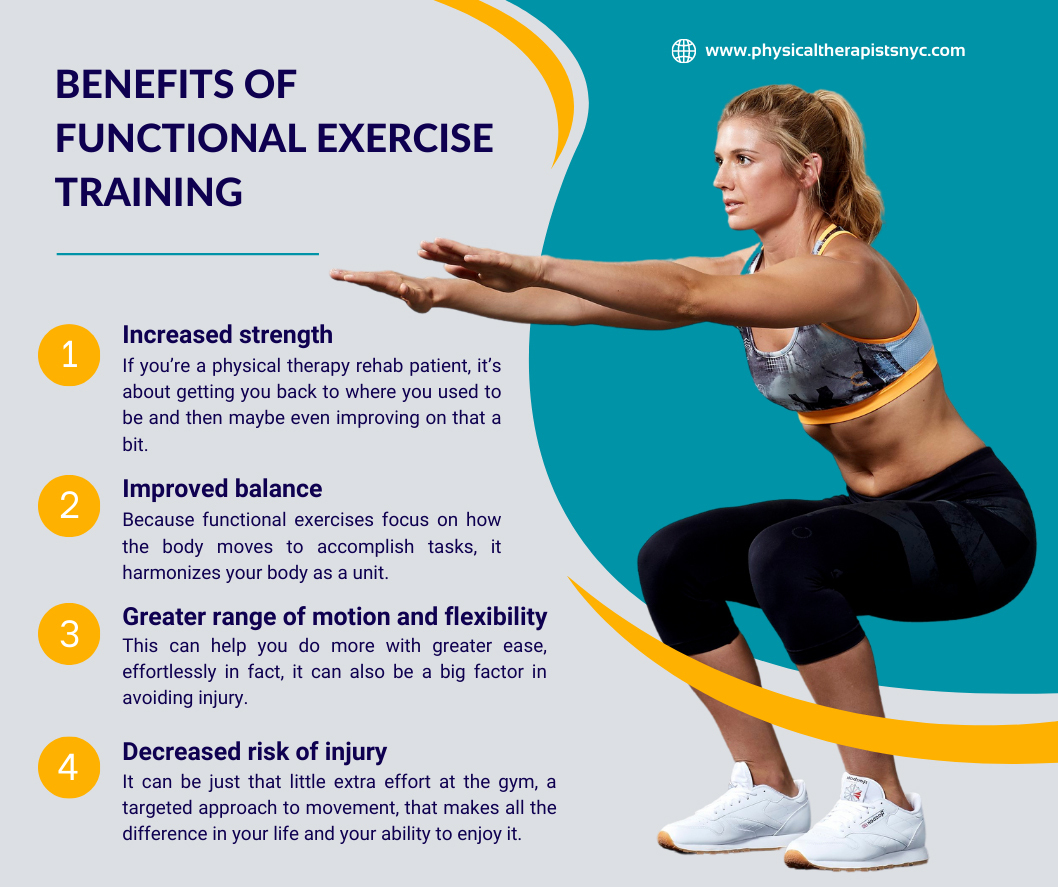 www.physicaltherapistsnyc.com

BENEFITS OF FUNCTIONAL EXERCISE TRAINING

1
Increased strength
If you're a physical therapy rehab patient, it's about getting you back to where you used to be and then maybe even improving on that a bit.

2
Improved balance
Because functional exercises focus on how the body moves to accomplish tasks, it harmonizes your body as a unit.

3
Greater range of motion and flexibility
This can help you do more with greater ease, effortlessly in fact, it can also be a big factor in avoiding injury.

4
Decreased risk of injury
It can be just that little extra effort at the gym, a targeted approach to movement, that makes all the difference in your life and your ability to enjoy it.